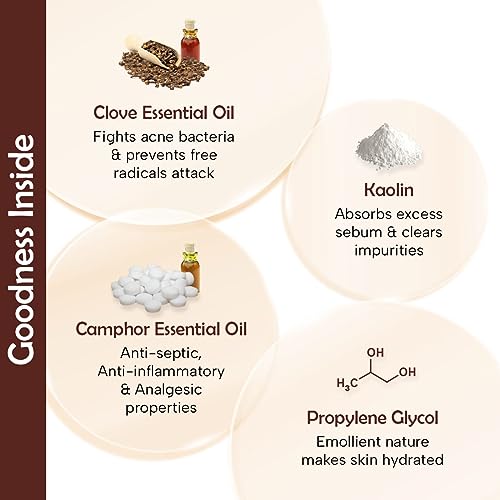 Goodness Inside

Clove Essential Oil
Fights acne bacteria & prevents free radicals attack

Kaolin
Absorbs excess sebum & clears impurities

Camphor Essential Oil
Anti-septic, Anti-inflammatory & Analgesic properties

OH
$H_3C$
OH

Propylene Glycol
Emollient nature makes skin hydrated